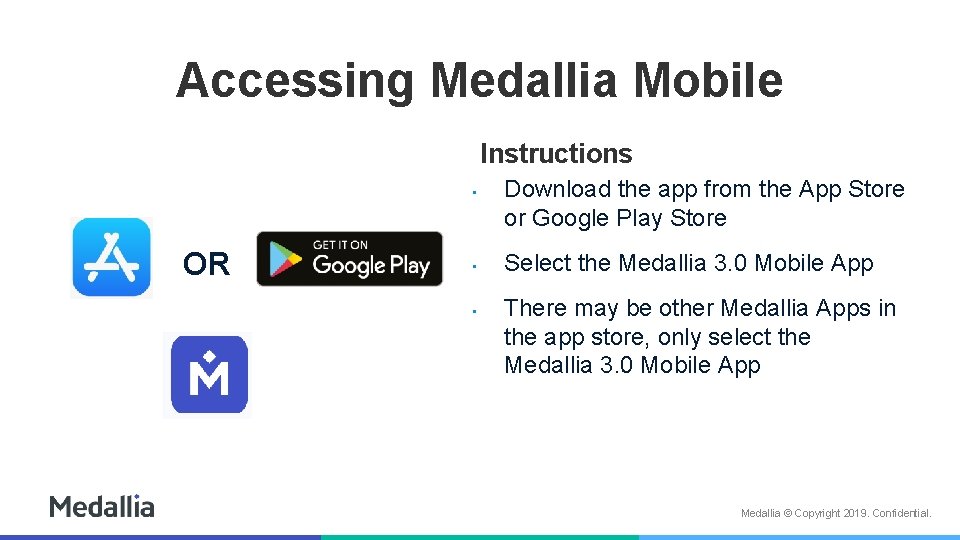 Accessing Medallia Mobile

OR

GET IT ON
Google Play

Instructions

• Download the app from the App Store or Google Play Store

• Select the Medallia 3.0 Mobile App

• There may be other Medallia Apps in the app store, only select the Medallia 3.0 Mobile App

Medallia

Medallia © Copyright 2019. Confidential.